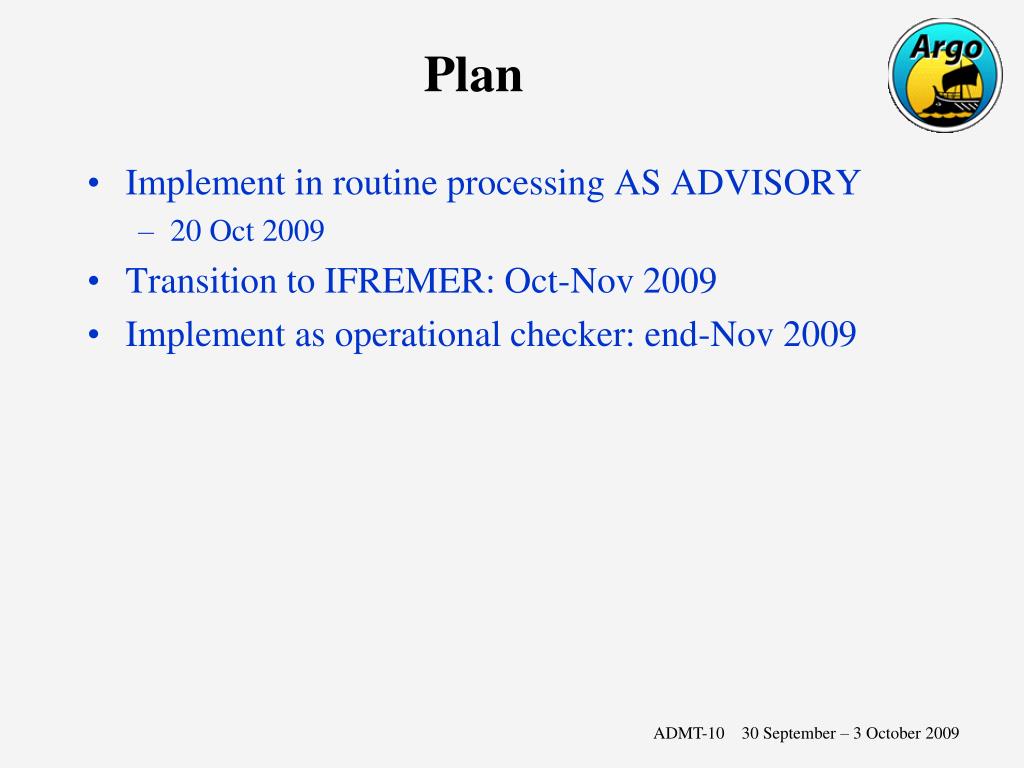 Plan

Argo

• Implement in routine processing AS ADVISORY
– 20 Oct 2009
• Transition to IFREMER: Oct-Nov 2009
• Implement as operational checker: end-Nov 2009

ADMT-10 30 September – 3 October 2009